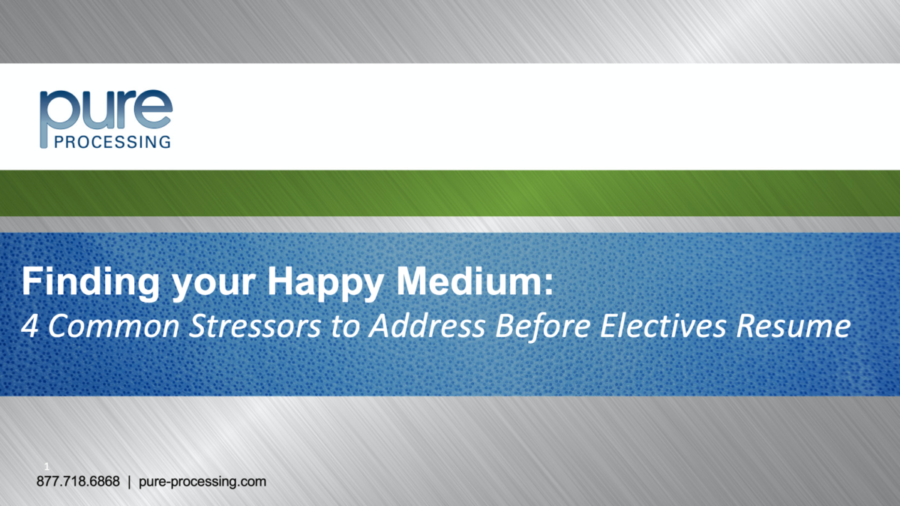 pure
PROCESSING

Finding your Happy Medium:
4 Common Stressors to Address Before Electives Resume

1
877.718.6868 | pure-processing.com